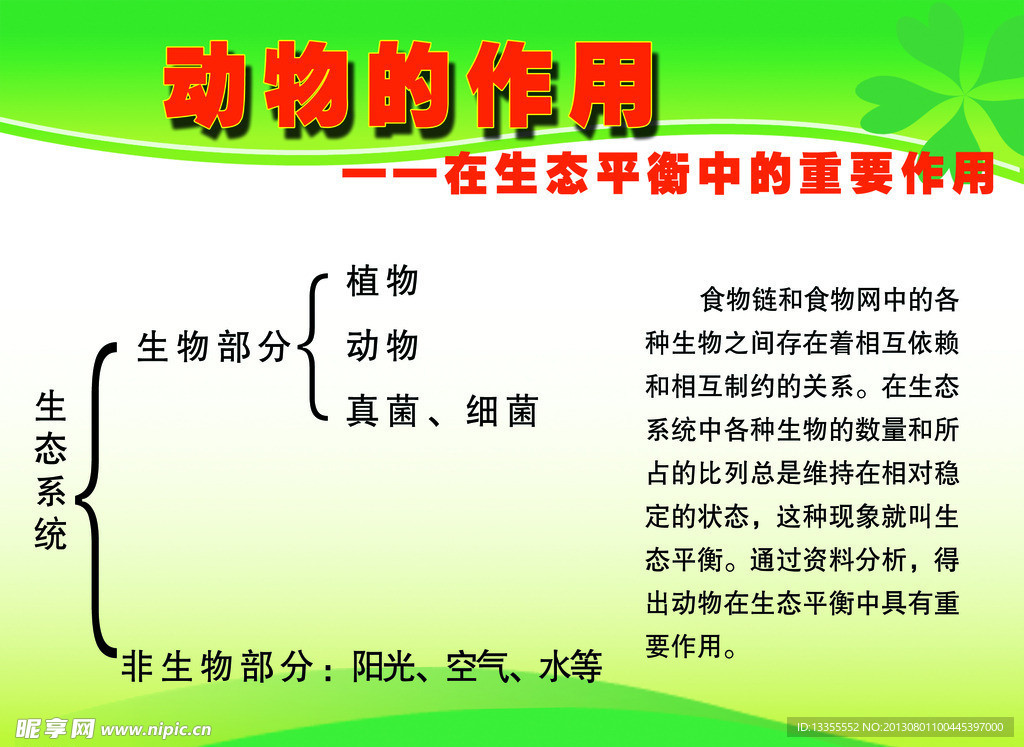 动物的作用

——在生态平衡中的重要作用

生态系统

生物部分

植物

动物

真菌、细菌

非生物部分：阳光、空气、水等

食物链和食物网中的各种生物之间存在着相互依赖和相互制约的关系。在生态系统中各种生物的数量和所占的比列总是维持在相对稳定的状态，这种现象就叫生态平衡。通过资料分析，得出动物在生态平衡中具有重要作用。

昵享网 www.nipic.cn

ID:13355552 NO:20130801100445397000